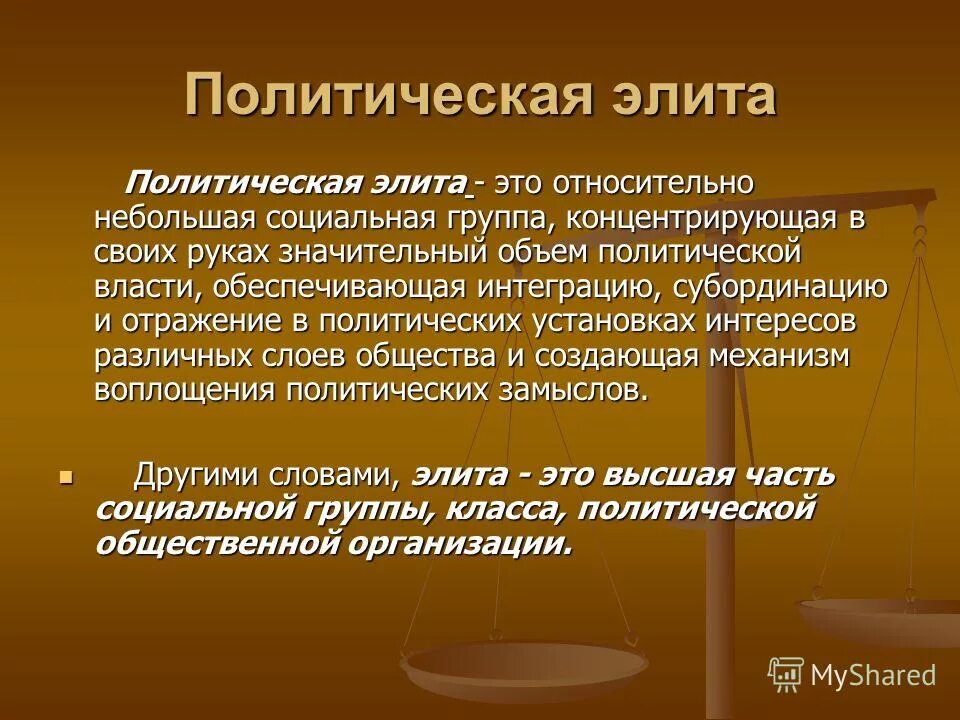 Политическая элита

Политическая элита - это относительно небольшая социальная группа, концентрирующая в своих руках значительный объем политической власти, обеспечивающая интеграцию, субординацию и отражение в политических установках интересов различных слоев общества и создающая механизм воплощения политических замыслов.

Другими словами, элита - это высшая часть социальной группы, класса, политической общественной организации.

MyShared